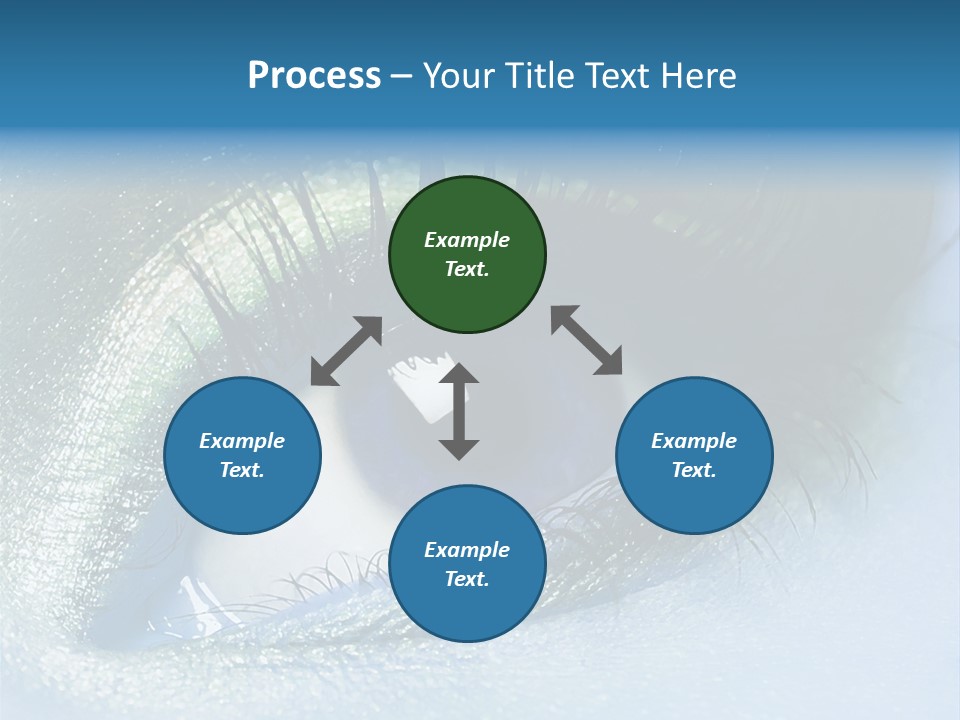 Process – Your Title Text Here

Example Text.

Example Text.

Example Text.

Example Text.